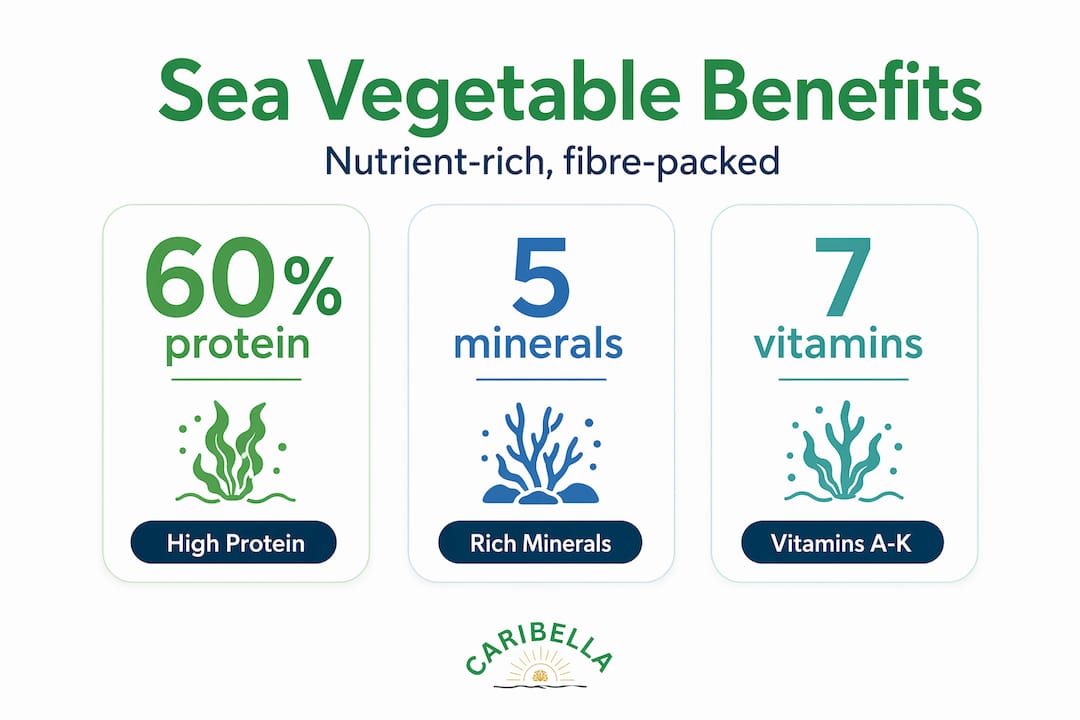 Sea Vegetable Benefits

Nutrient-rich, fibre-packed

60% protein

High Protein

5 minerals

Rich Minerals

7 vitamins

Vitamins A-K

CARIBELLA